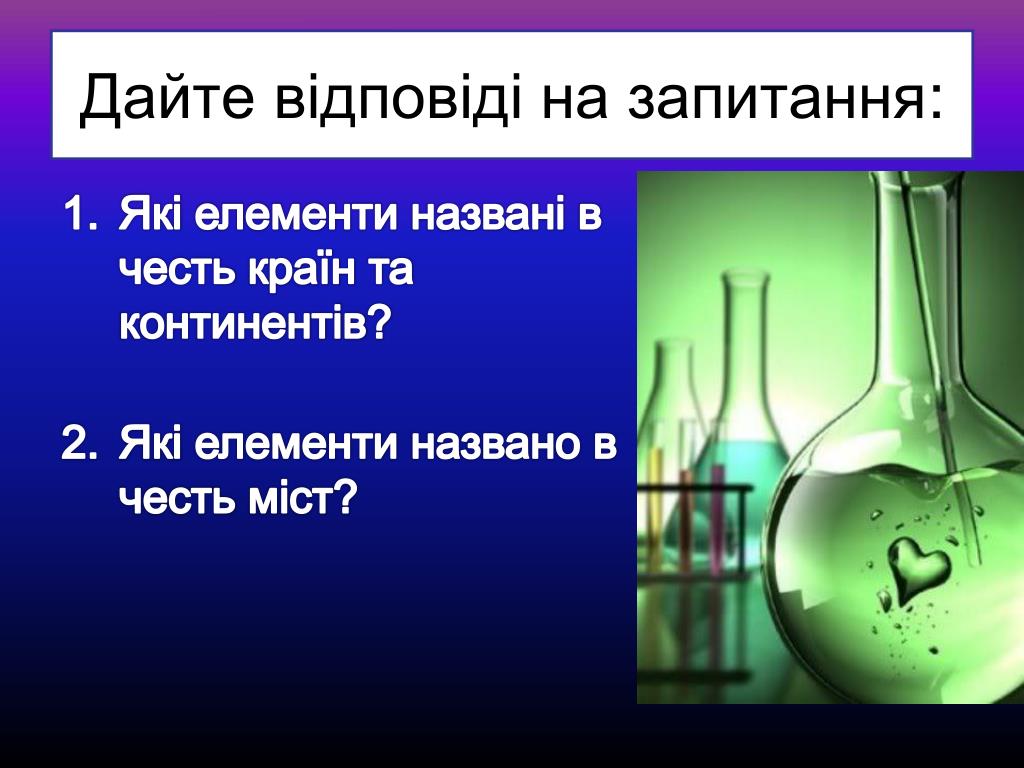 Дайте відповіді на запитання:

1. Які елементи названі в честь країн та континентів?

2. Які елементи названо в честь міст?